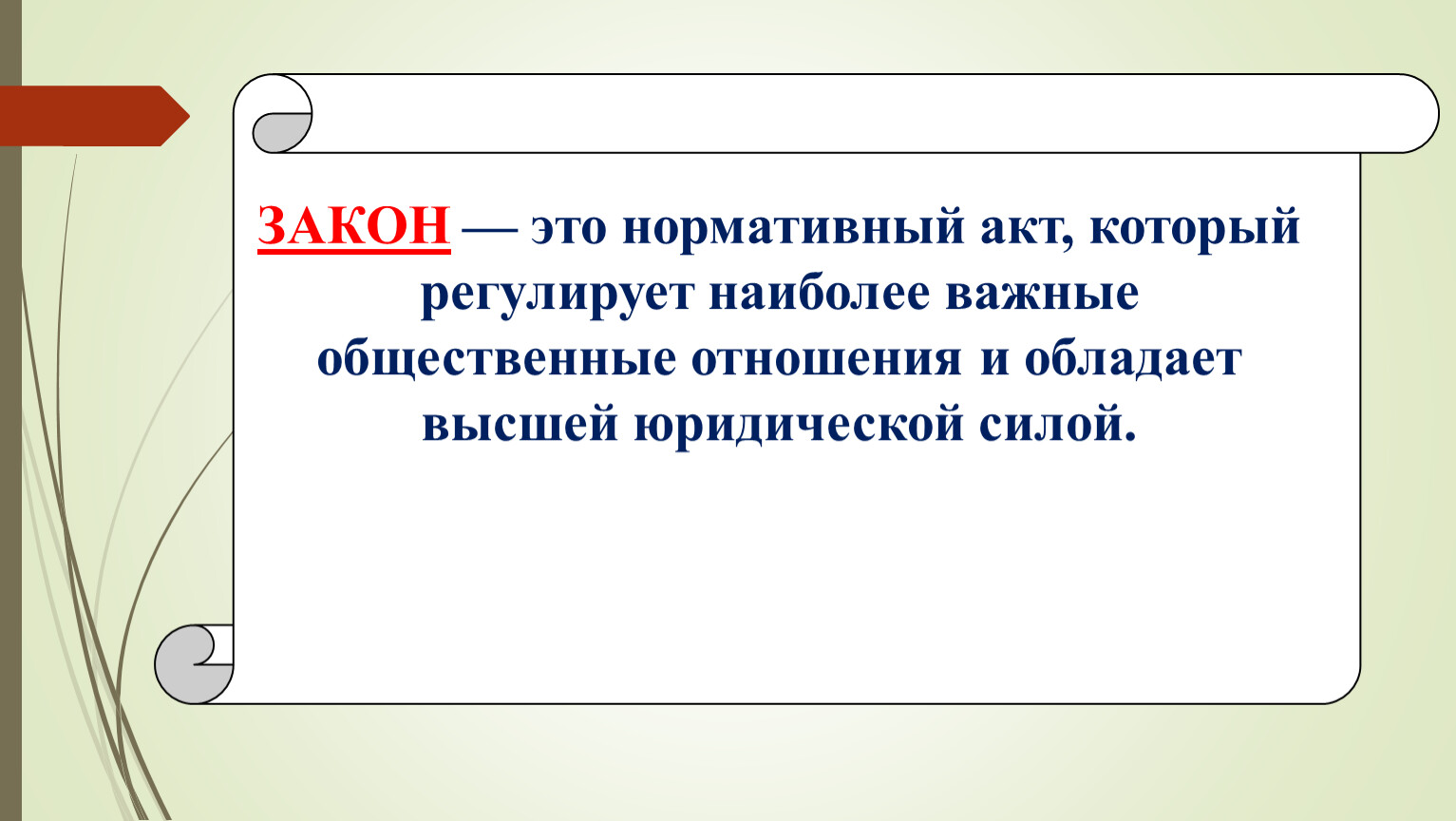 ЗАКОН — это нормативный акт, который регулирует наиболее важные общественные отношения и обладает высшей юридической силой.